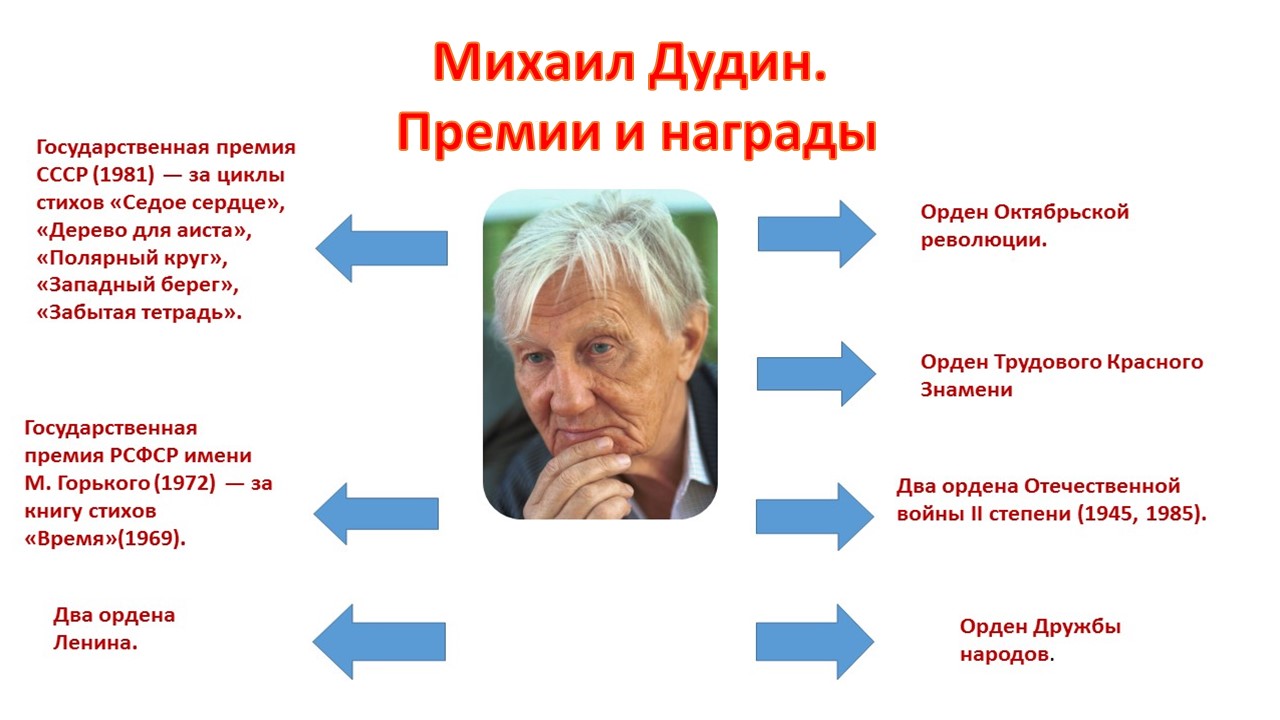 Михаил Дудин.
Премии и награды

Государственная премия СССР (1981) — за циклы стихов «Седое сердце», «Дерево для аиста», «Полярный круг», «Западный берег», «Забытая тетрадь».

Государственная премия РСФСР имени М. Горького (1972) — за книгу стихов «Время»(1969).

Два ордена Ленина.

Орден Октябрьской революции.

Орден Трудового Красного Знамени

Два ордена Отечественной войны II степени (1945, 1985).

Орден Дружбы народов.